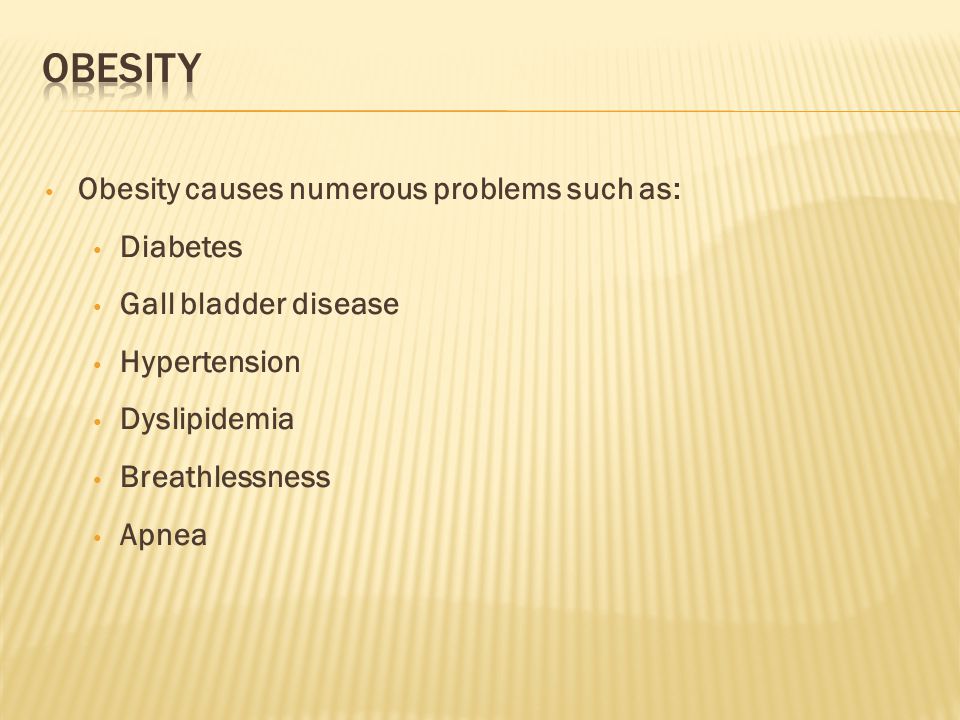 OBESITY

• Obesity causes numerous problems such as:
  • Diabetes
  • Gall bladder disease
  • Hypertension
  • Dyslipidemia
  • Breathlessness
  • Apnea